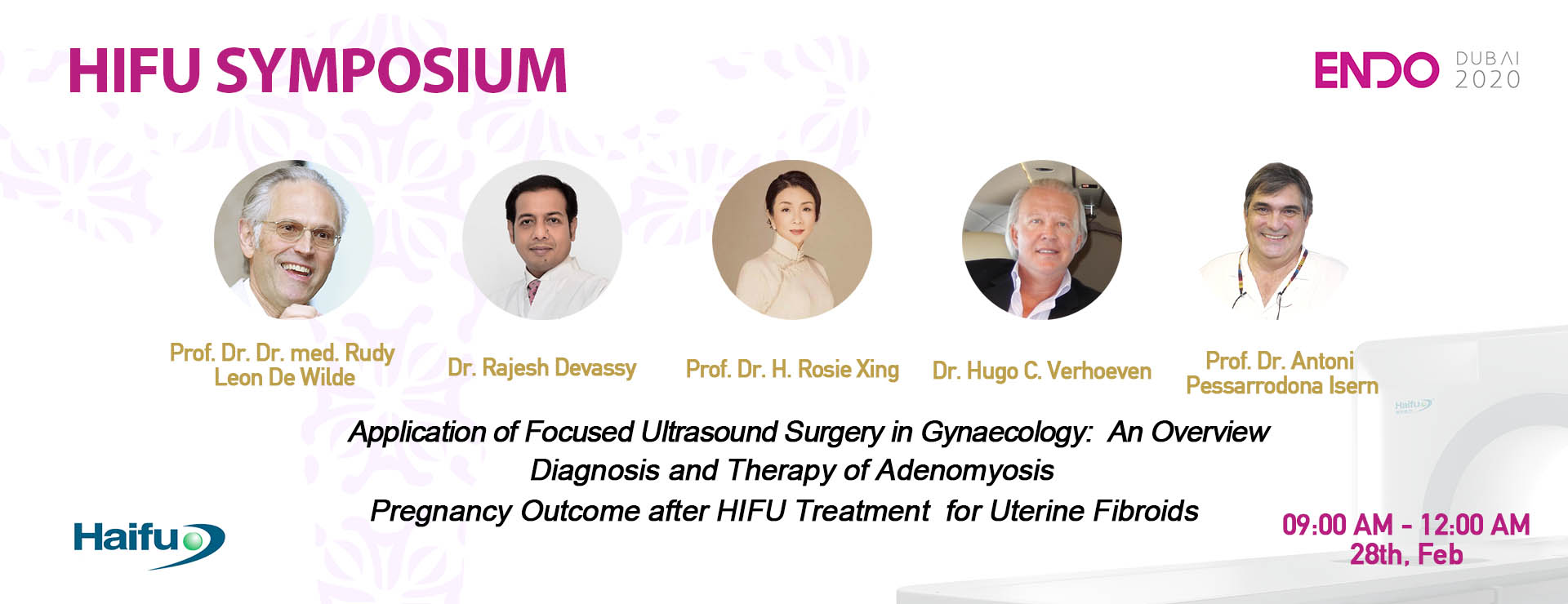 HIFU SYMPOSIUM

ENDO DUBAI 2020

Prof. Dr. Dr. med. Rudy Leon De Wilde

Dr. Rajesh Devassy

Prof. Dr. H. Rosie Xing

Dr. Hugo C. Verhoeven

Prof. Dr. Antoni Pessarrodona Isern

Haifu

Application of Focused Ultrasound Surgery in Gynaecology: An Overview
Diagnosis and Therapy of Adenomyosis
Pregnancy Outcome after HIFU Treatment for Uterine Fibroids

Haifu

09:00 AM - 12:00 AM
28th, Feb